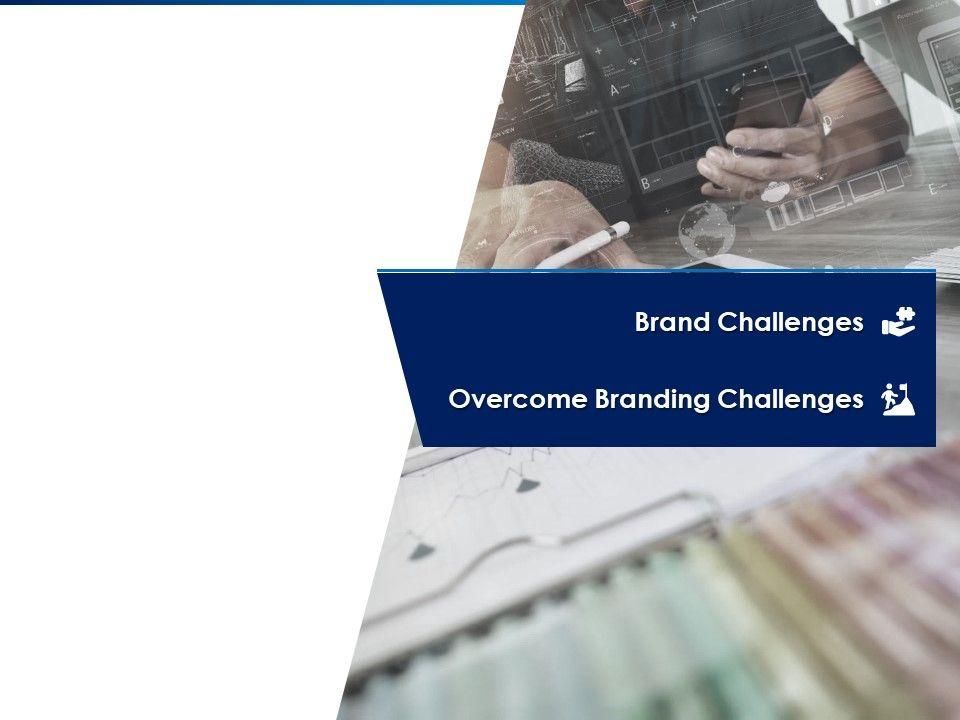 Brand Challenges

Overcome Branding Challenges